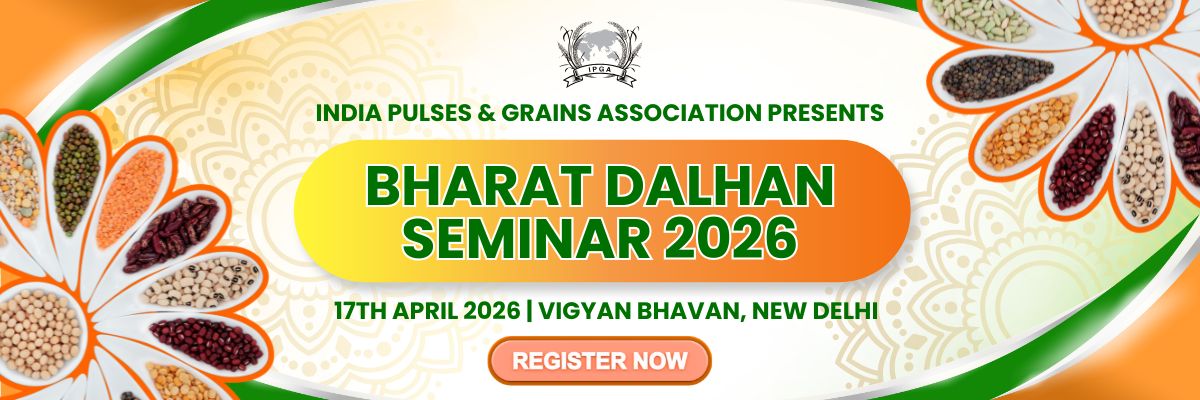 IPGA

INDIA PULSES & GRAINS ASSOCIATION PRESENTS

BHARAT DALHAN SEMINAR 2026

17TH APRIL 2026 | VIGYAN BHAVAN, NEW DELHI

REGISTER NOW